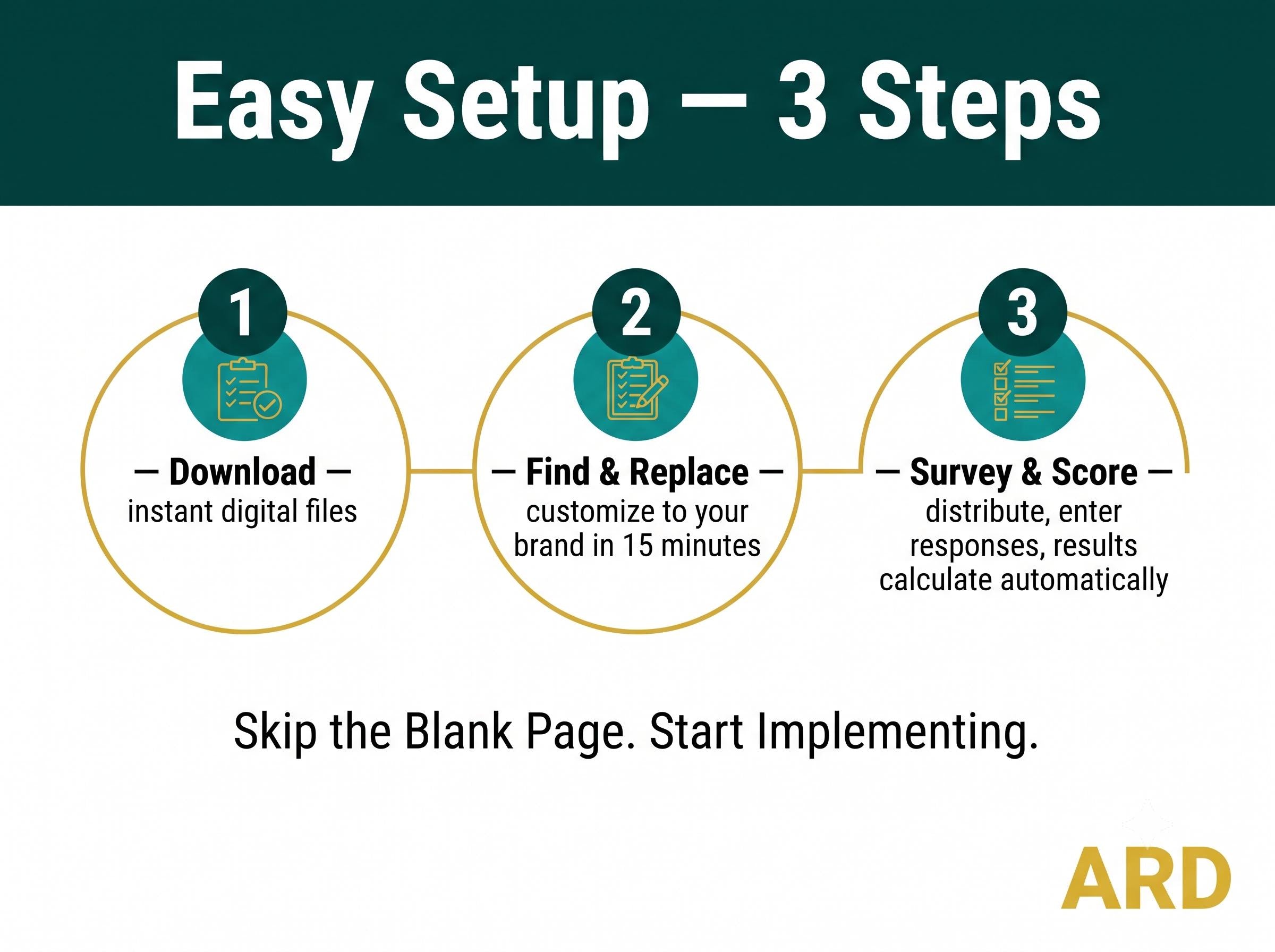 Easy Setup — 3 Steps

1

— Download —
instant digital files

2

— Find & Replace —
customize to your brand in 15 minutes

3

— Survey & Score —
distribute, enter responses, results calculate automatically

Skip the Blank Page. Start Implementing.

ARD